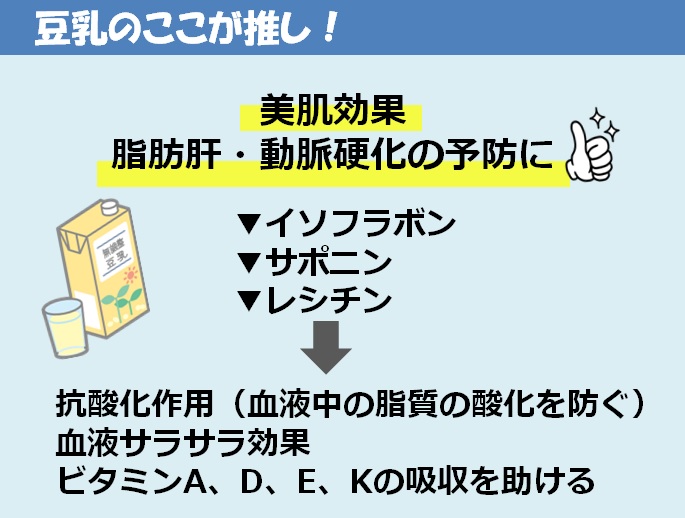 豆乳のここが推し！

美肌効果
脂肪肝・動脈硬化の予防に

無調整
豆乳

▼イソフラボン
▼サポニン
▼レシチン

抗酸化作用（血液中の脂質の酸化を防ぐ）
血液サラサラ効果
ビタミンA、D、E、Kの吸収を助ける